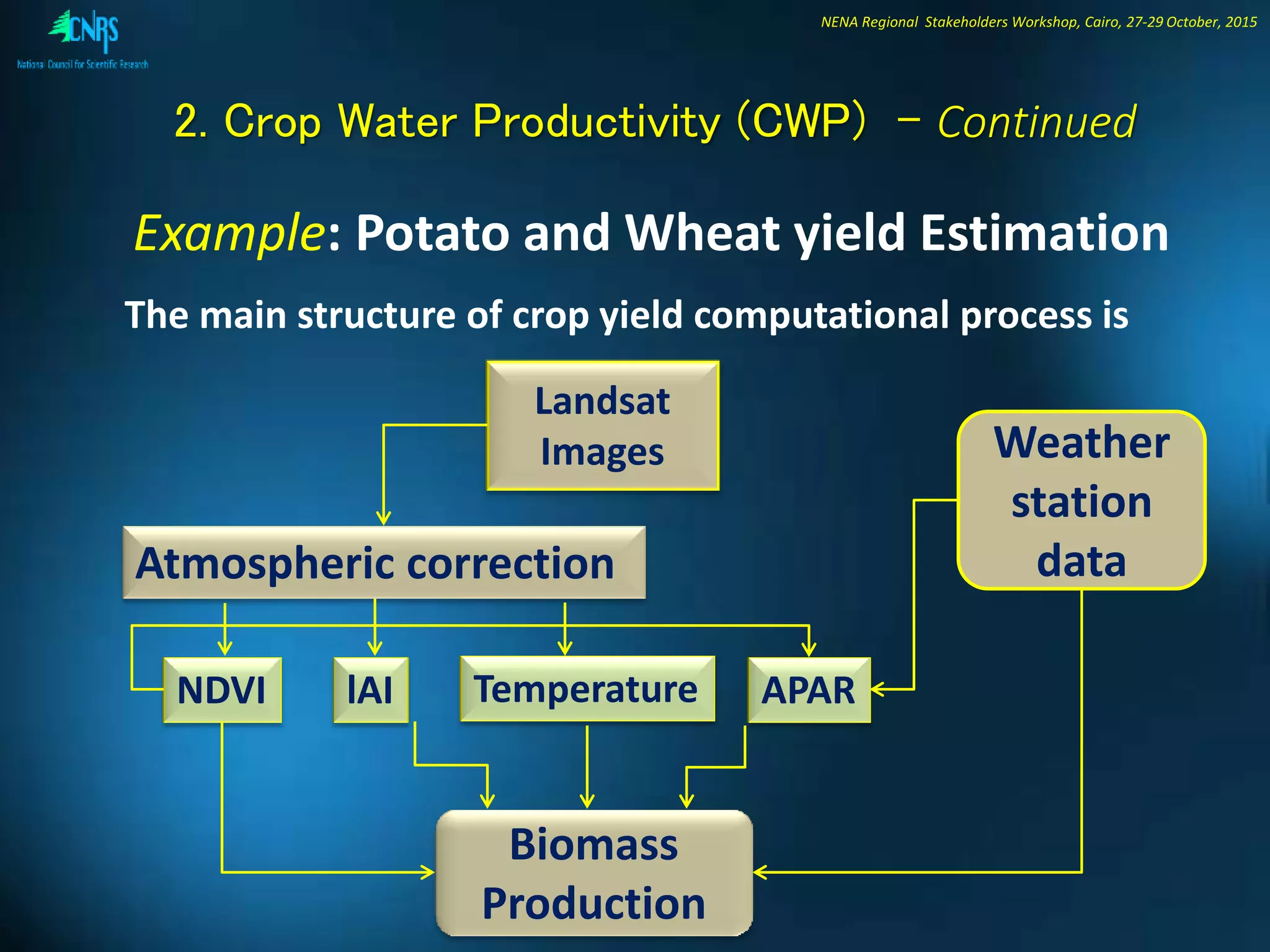 CNRS
National Council for Scientific Research

NENA Regional Stakeholders Workshop, Cairo, 27-29 October, 2015

2. Crop Water Productivity (CWP) – Continued

Example: Potato and Wheat yield Estimation

The main structure of crop yield computational process is

Landsat Images

Weather station data

Atmospheric correction

NDVI

lAI

Temperature

APAR

Biomass Production